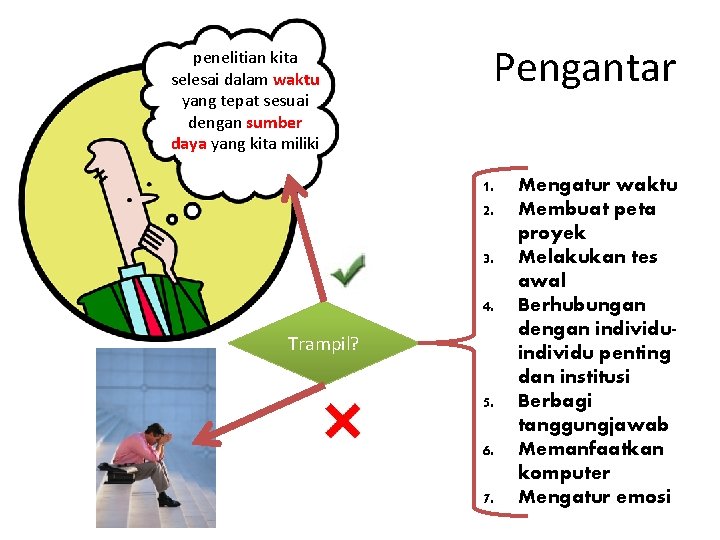 Pengantar

penelitian kita selesai dalam waktu yang tepat sesuai dengan sumber daya yang kita miliki

Trampil?

1. Mengatur waktu
2. Membuat peta proyek
3. Melakukan tes awal
4. Berhubungan dengan individu-individu penting dan institusi
5. Berbagi tanggungjawab
6. Memanfaatkan komputer
7. Mengatur emosi